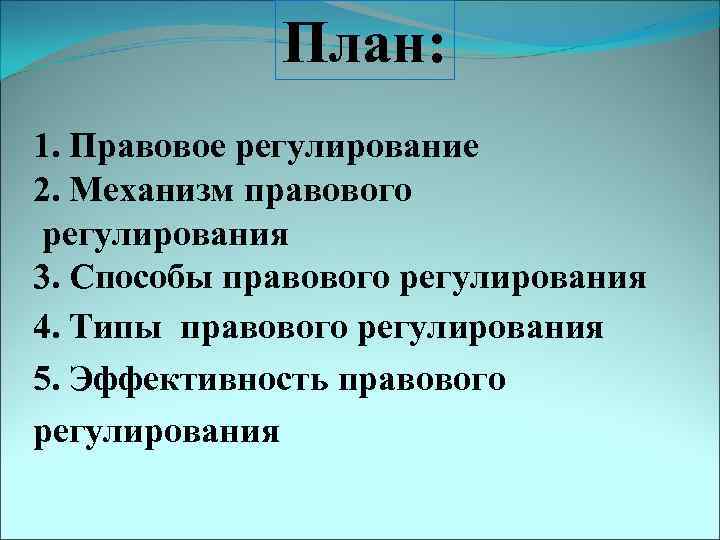 План:

1. Правовое регулирование
2. Механизм правового регулирования
3. Способы правового регулирования
4. Типы правового регулирования
5. Эффективность правового регулирования